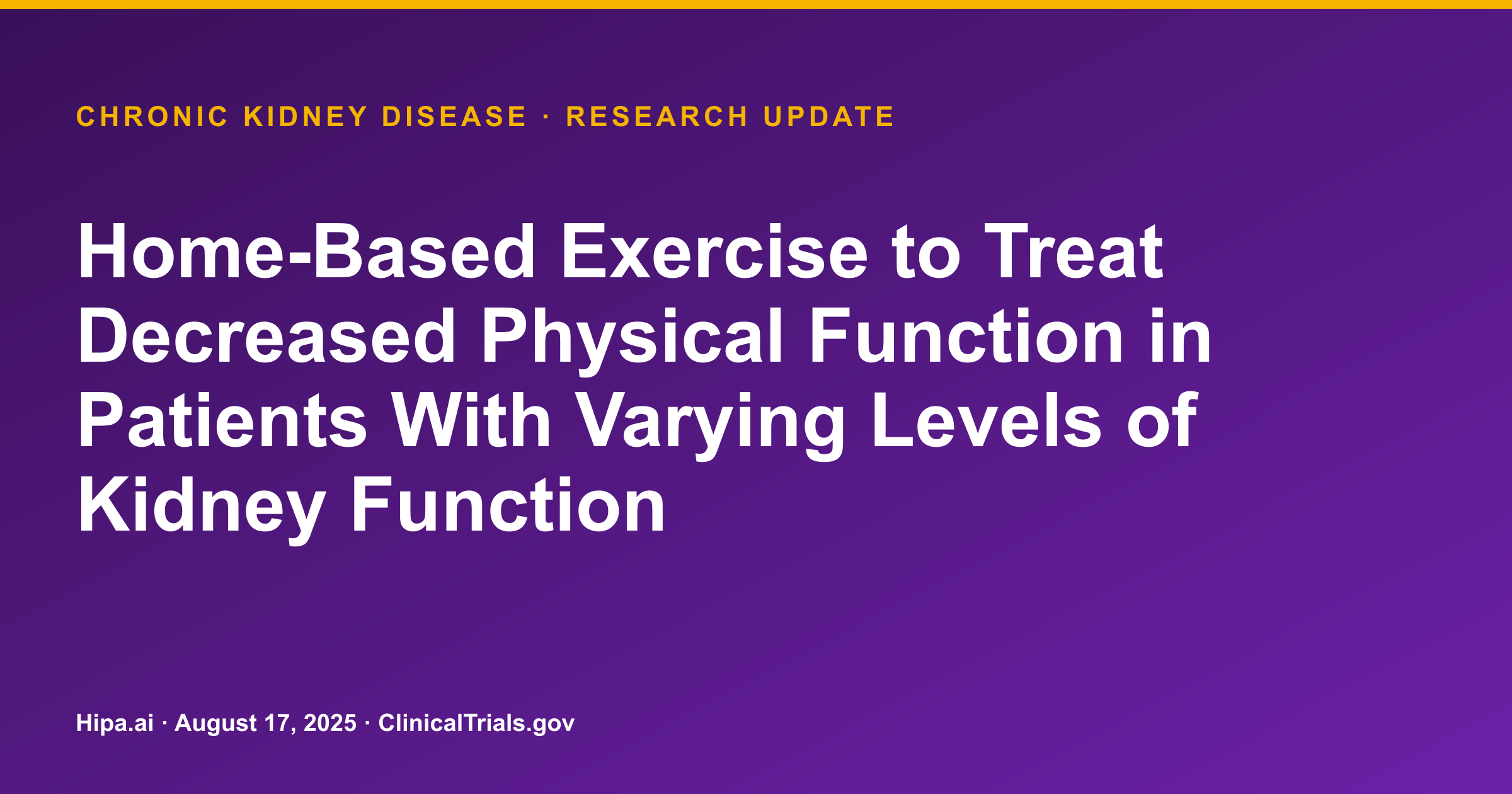 CHRONIC KIDNEY DISEASE · RESEARCH UPDATE

Home-Based Exercise to Treat Decreased Physical Function in Patients With Varying Levels of Kidney Function

Hipa.ai · August 17, 2025 · ClinicalTrials.gov